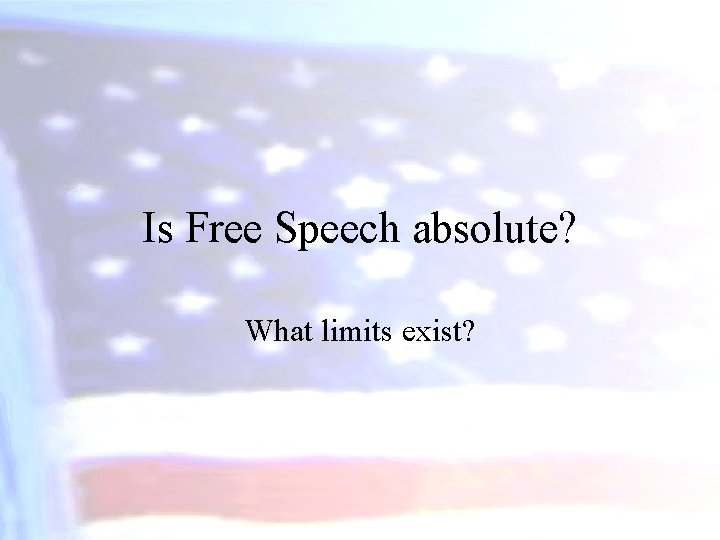 Is Free Speech absolute?

What limits exist?